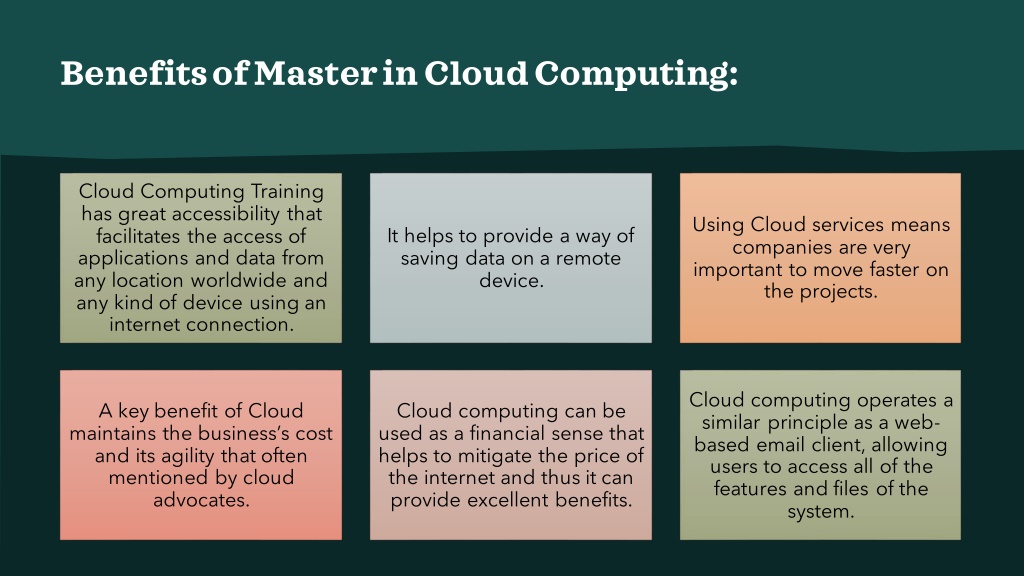 Benefits of Master in Cloud Computing:

Cloud Computing Training has great accessibility that facilitates the access of applications and data from any location worldwide and any kind of device using an internet connection.

It helps to provide a way of saving data on a remote device.

Using Cloud services means companies are very important to move faster on the projects.

A key benefit of Cloud maintains the business's cost and its agility that often mentioned by cloud advocates.

Cloud computing can be used as a financial sense that helps to mitigate the price of the internet and thus it can provide excellent benefits.

Cloud computing operates a similar principle as a web-based email client, allowing users to access all of the features and files of the system.